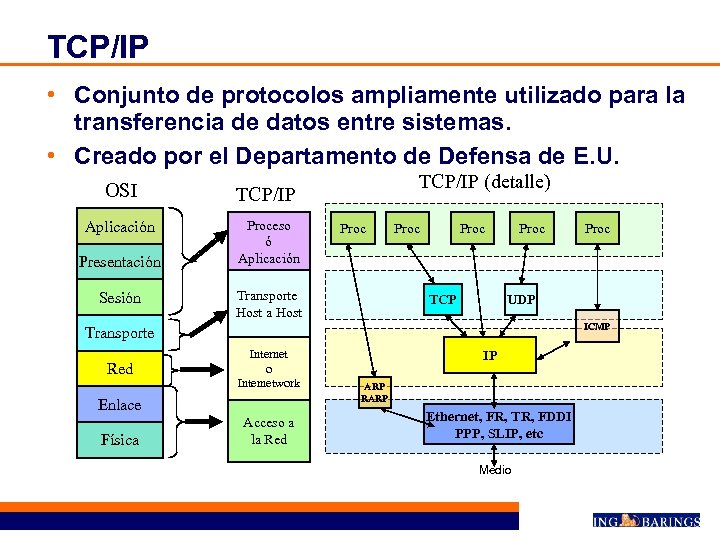 TCP/IP

• Conjunto de protocolos ampliamente utilizado para la transferencia de datos entre sistemas.

• Creado por el Departamento de Defensa de E.U.

OSI

Aplicación
Presentación
Sesión
Transporte
Red
Enlace
Física

TCP/IP

Proceso ó Aplicación
Transporte Host a Host
Internet o Internetwork
Acceso a la Red

TCP/IP (detalle)

Proc
Proc
Proc
Proc
Proc
TCP
UDP
ICMP
IP
ARP RARP
Ethernet, FR, TR, FDDI PPP, SLIP, etc
Medio

ING BARINGS